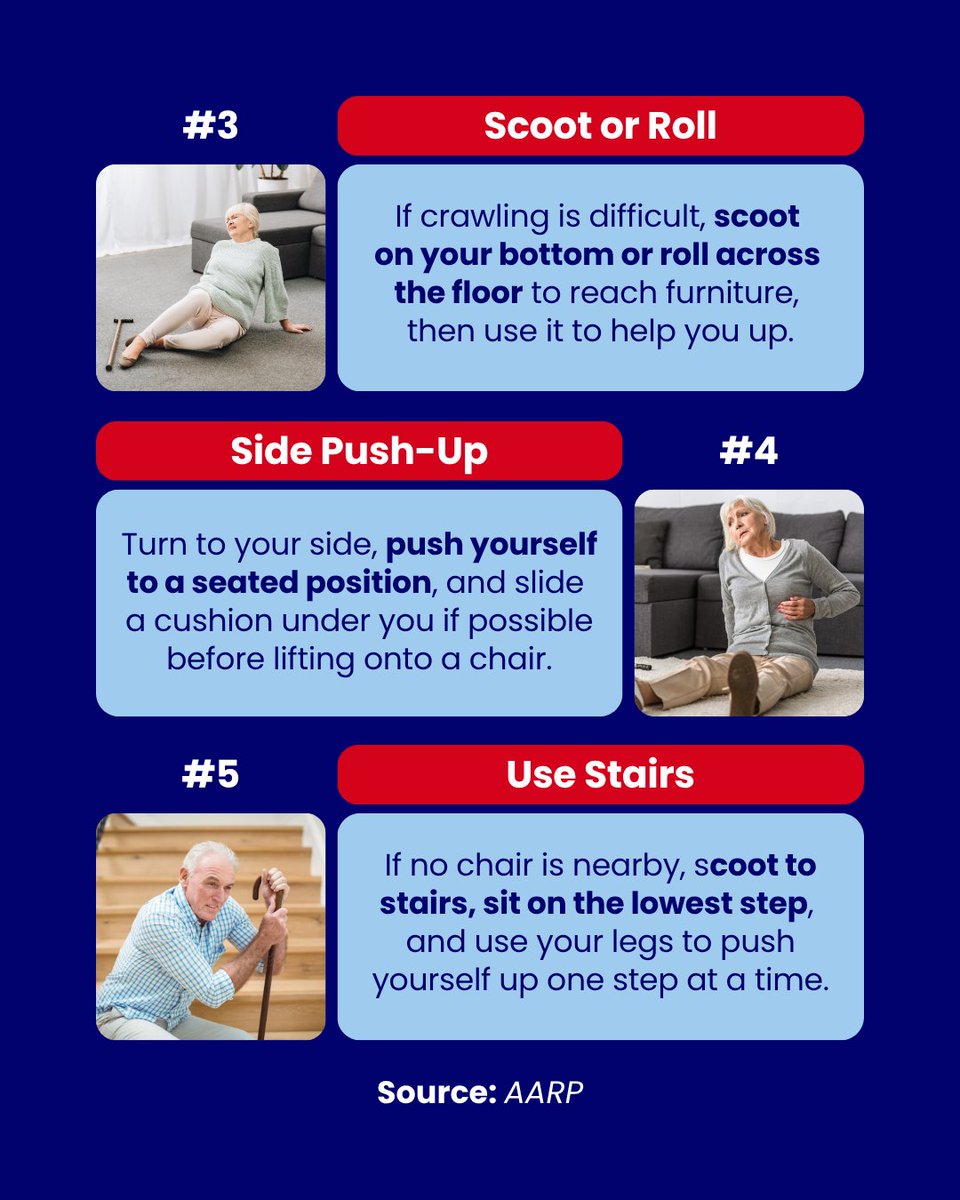 #3

Scoot or Roll

If crawling is difficult, scoot on your bottom or roll across the floor to reach furniture, then use it to help you up.

Side Push-Up

#4

Turn to your side, push yourself to a seated position, and slide a cushion under you if possible before lifting onto a chair.

#5

Use Stairs

If no chair is nearby, scoot to stairs, sit on the lowest step, and use your legs to push yourself up one step at a time.

Source: AARP